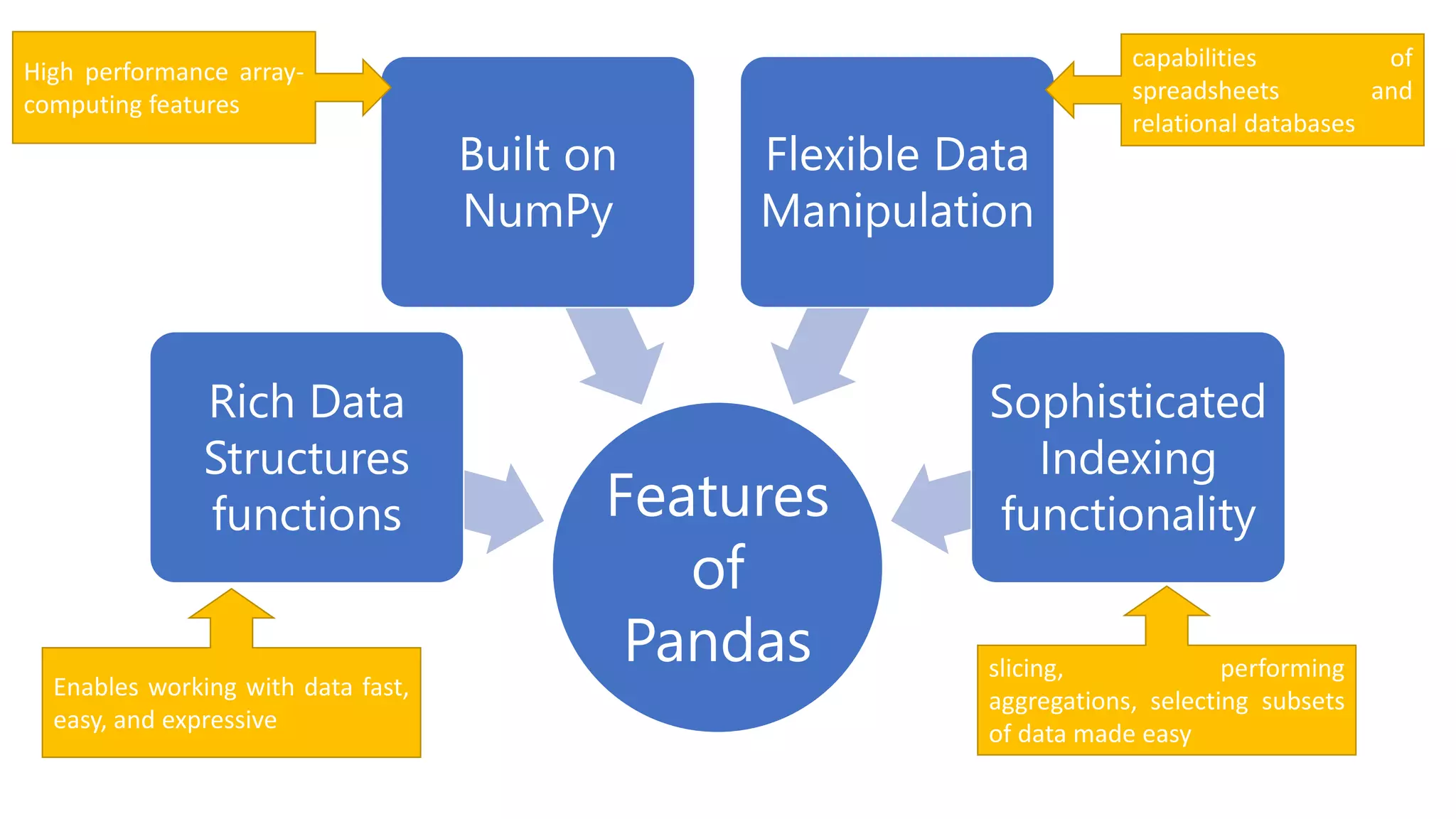 High performance array-computing features

Built on NumPy

Flexible Data Manipulation

capabilities of spreadsheets and relational databases

Rich Data Structures functions

Features of Pandas

Sophisticated Indexing functionality

Enables working with data fast, easy, and expressive

slicing, performing aggregations, selecting subsets of data made easy